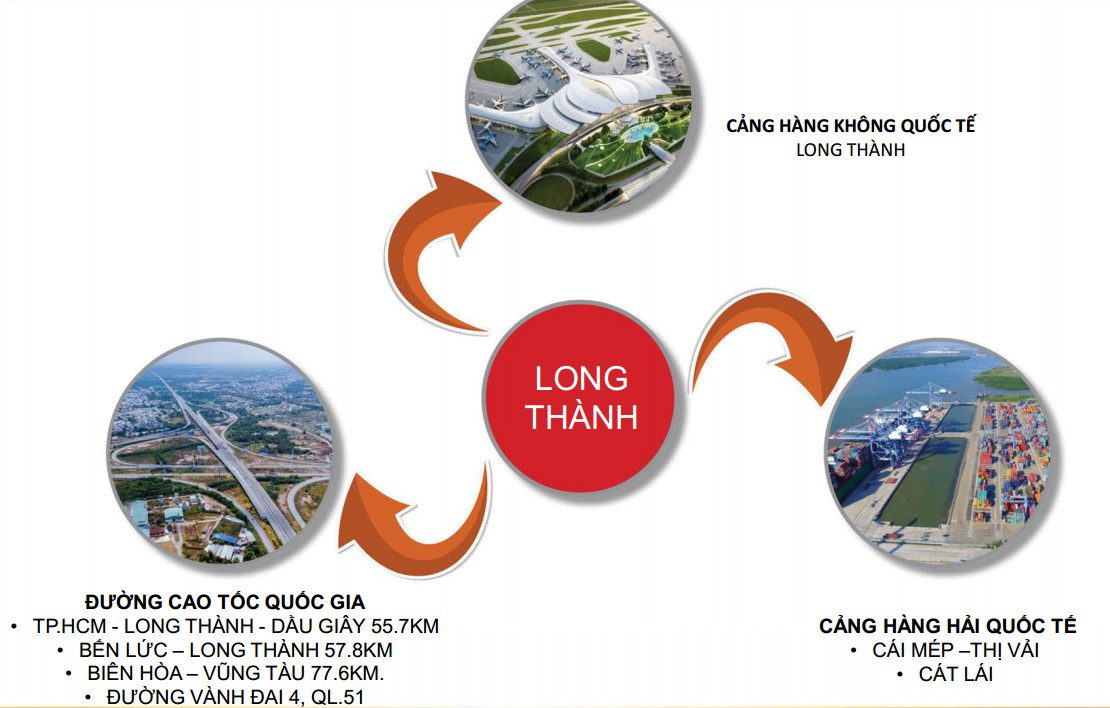 CẢNG HÀNG KHÔNG QUỐC TẾ
LONG THÀNH

LONG THÀNH

ĐƯỜNG CAO TỐC QUỐC GIA
• TP.HCM - LONG THÀNH - DẦU GIÂY 55.7KM
• BẾN LỨC – LONG THÀNH 57.8KM
• BIÊN HÒA – VŨNG TÀU 77.6KM.
• ĐƯỜNG VÀNH ĐAI 4, QL.51

CẢNG HÀNG HẢI QUỐC TẾ
• CÁI MÉP –THỊ VẢI
• CÁT LÁI